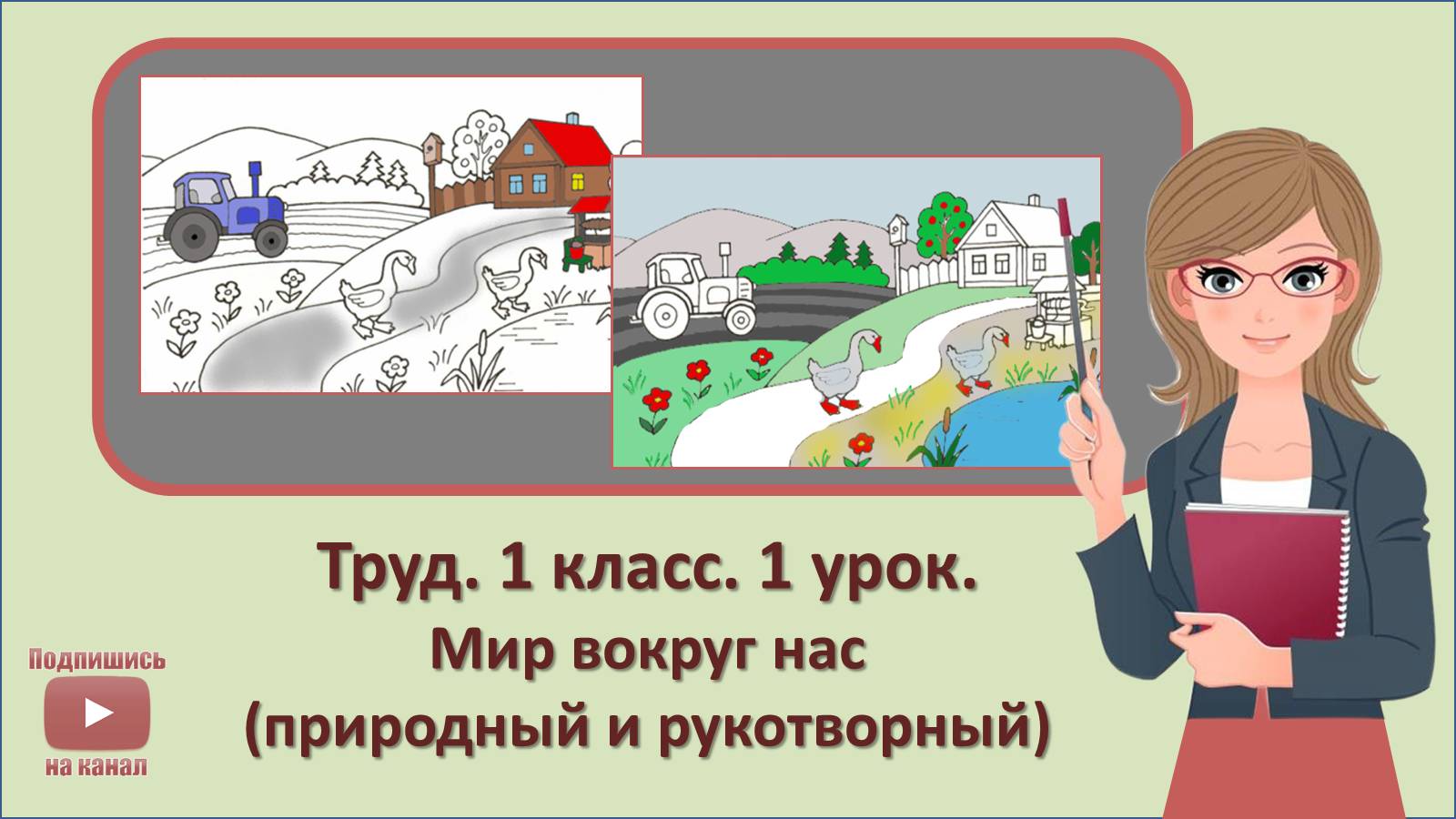 Труд. 1 класс. 1 урок.
Мир вокруг нас
(природный и рукотворный)

Подпишись
на канал